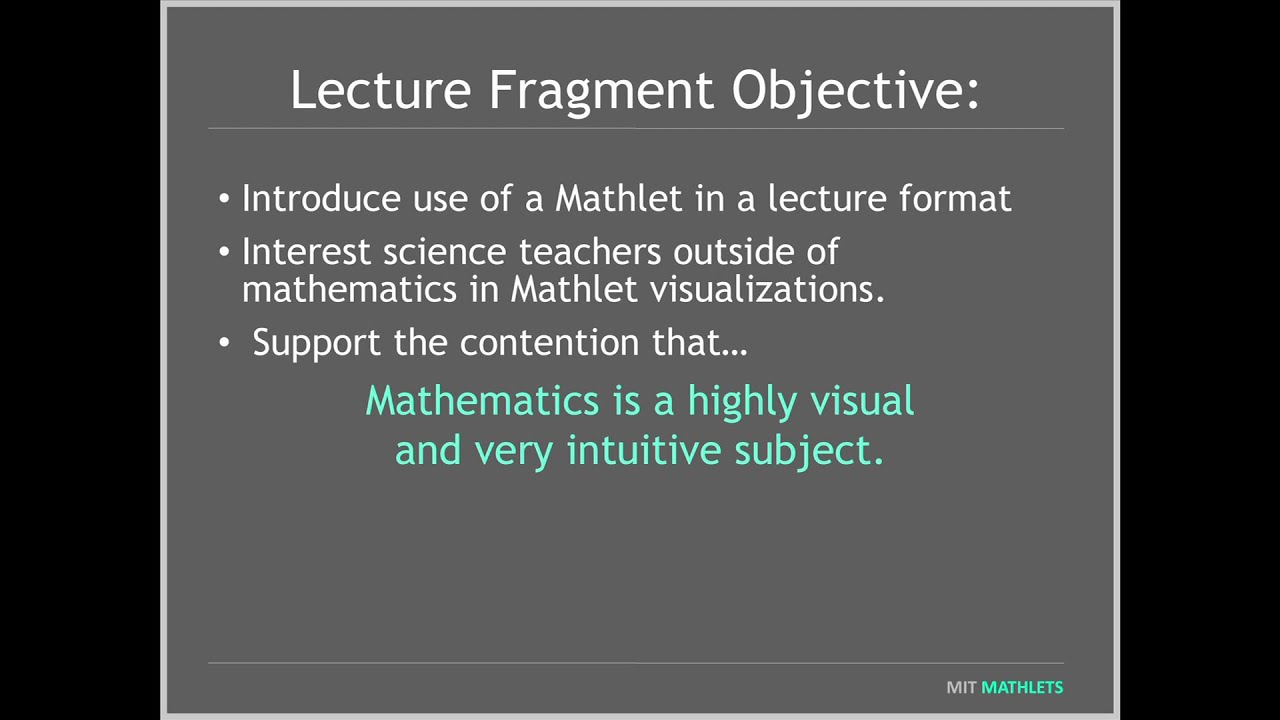 Lecture Fragment Objective:

• Introduce use of a Mathlet in a lecture format

• Interest science teachers outside of mathematics in Mathlet visualizations.

• Support the contention that…

Mathematics is a highly visual and very intuitive subject.

MIT MATHLETS